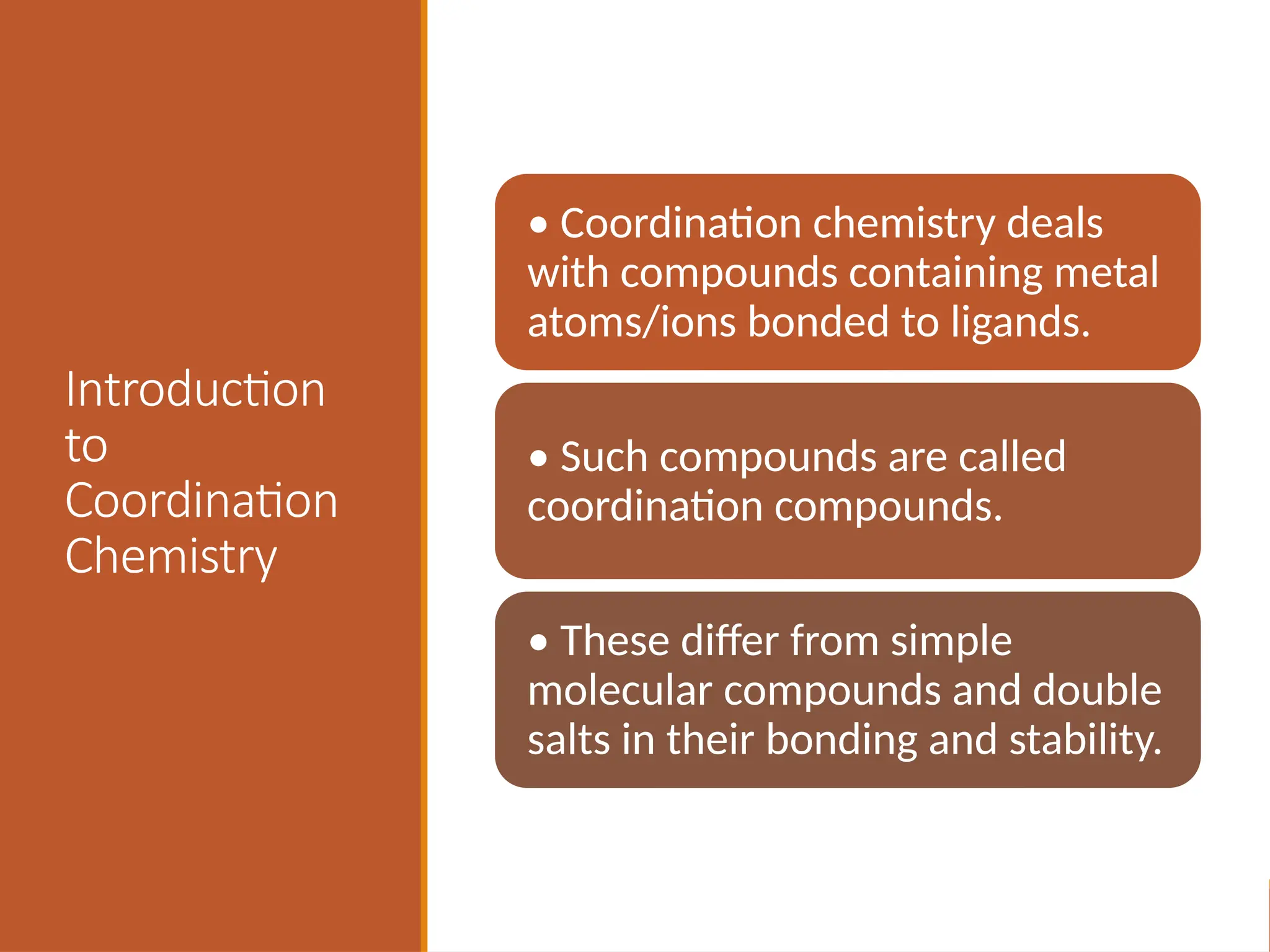 Introduction to Coordination Chemistry

• Coordination chemistry deals with compounds containing metal atoms/ions bonded to ligands.

• Such compounds are called coordination compounds.

• These differ from simple molecular compounds and double salts in their bonding and stability.